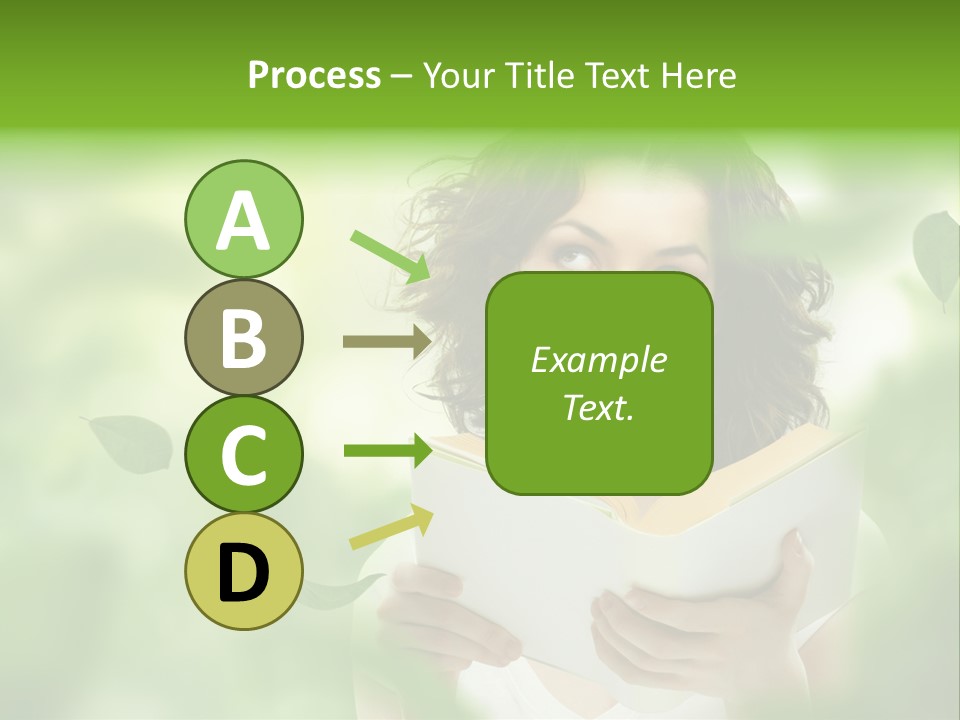 Process – Your Title Text Here

A

B

C

D

Example Text.